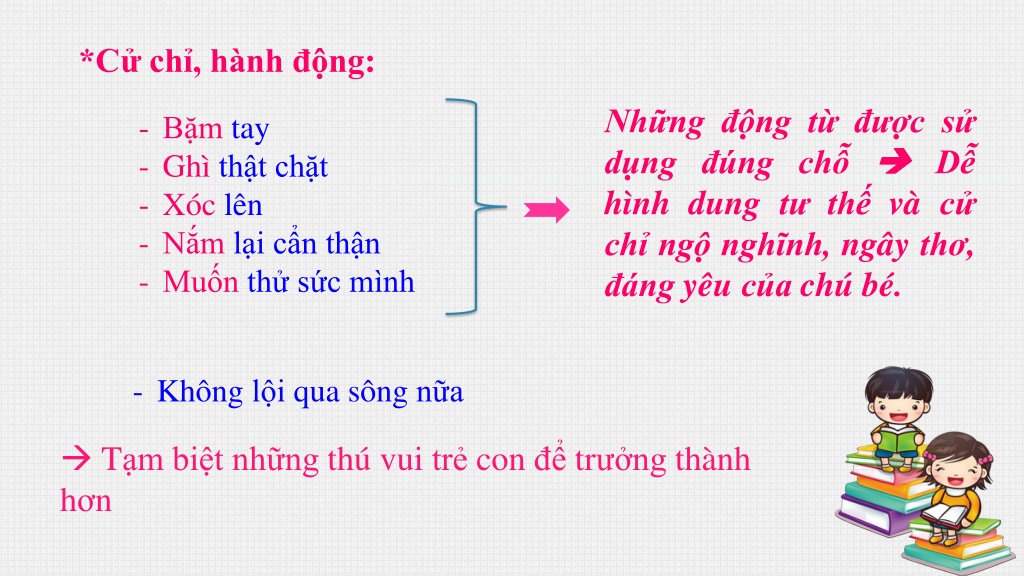 *Cử chỉ, hành động:

- Bặm tay
- Ghì thật chặt
- Xóc lên
- Nắm lại cẩn thận
- Muốn thử sức mình

Những động từ được sử dụng đúng chỗ → Dễ hình dung tư thế và cử chỉ ngộ nghĩnh, ngây thơ, đáng yêu của chú bé.

- Không lội qua sông nữa

→ Tạm biệt những thú vui trẻ con để trưởng thành hơn